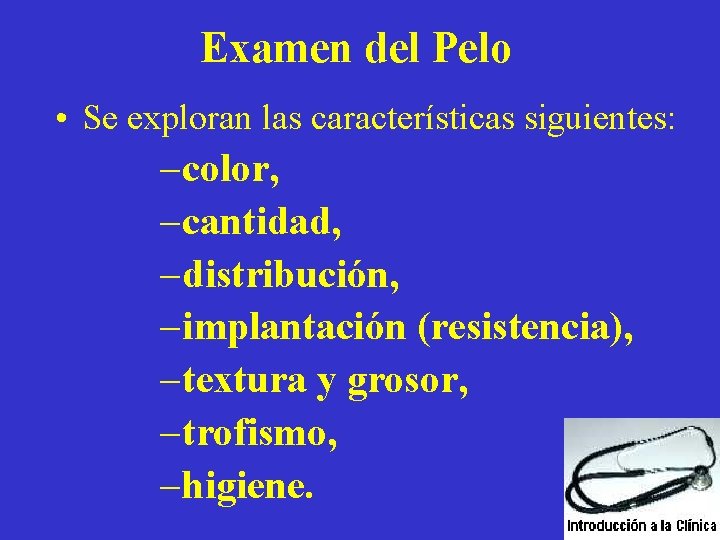 Examen del Pelo

• Se exploran las características siguientes:

–color,

–cantidad,

–distribución,

–implantación (resistencia),

–textura y grosor,

–trofismo,

–higiene.

Introducción a la Clínica